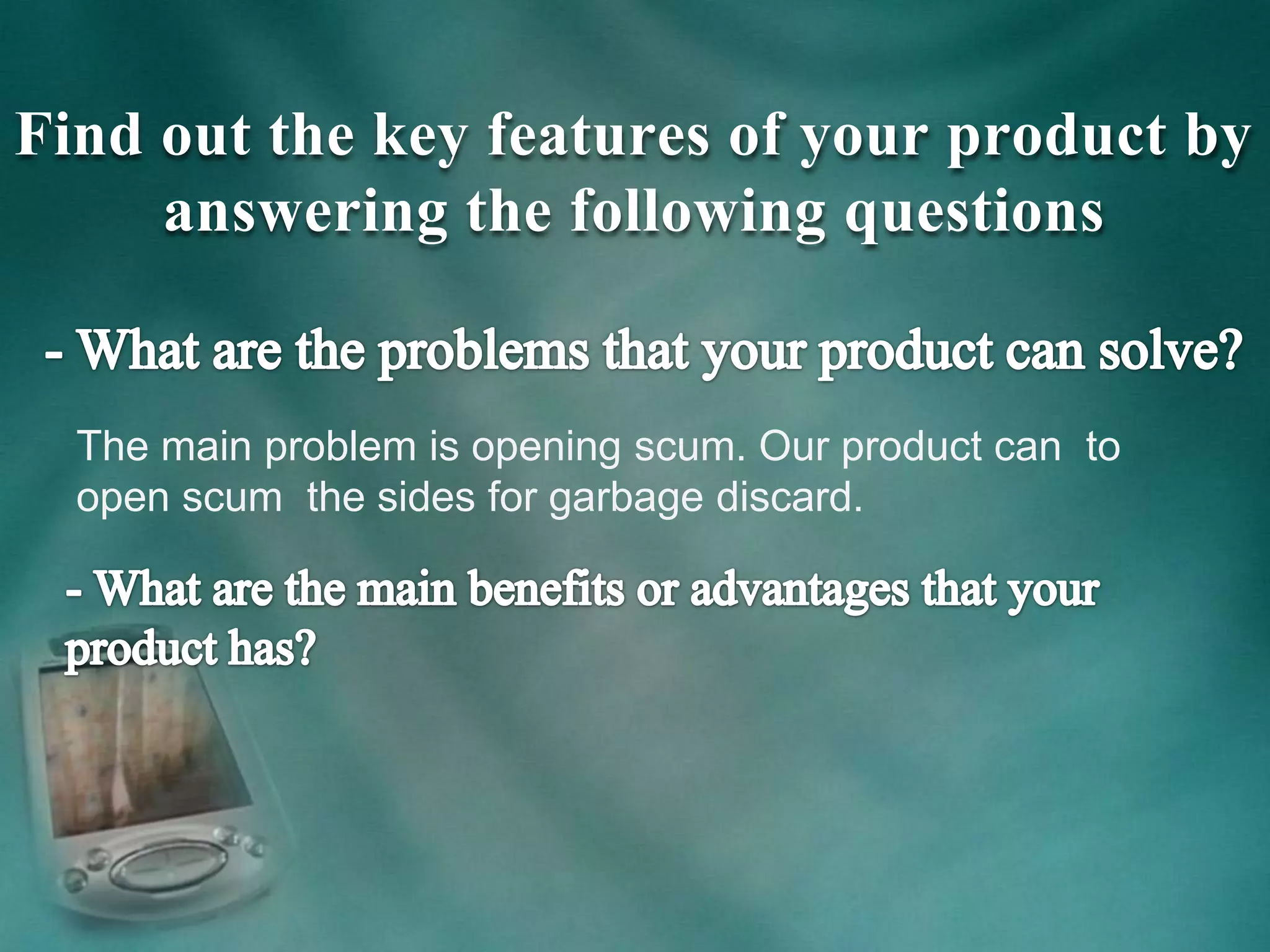 Find out the key features of your product by answering the following questions

- What are the problems that your product can solve?

The main problem is opening scum. Our product can  to open scum  the sides for garbage discard.

- What are the main benefits or advantages that your product has?